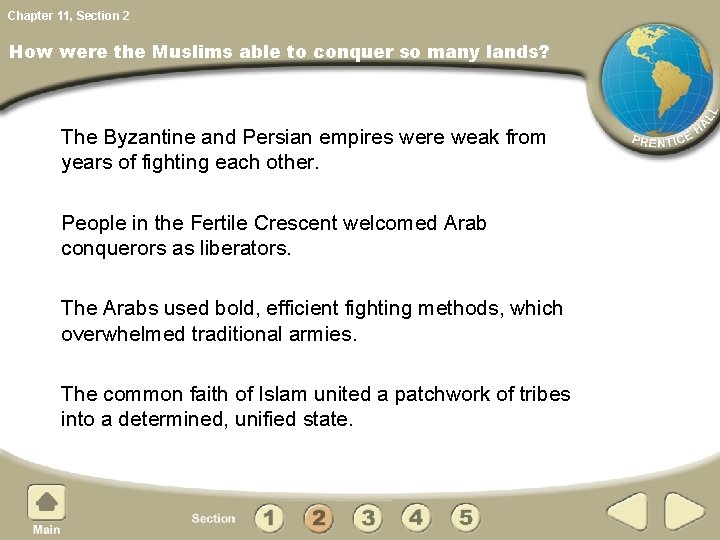 Chapter 11, Section 2

How were the Muslims able to conquer so many lands?

PRENTICE HALL

The Byzantine and Persian empires were weak from years of fighting each other.

People in the Fertile Crescent welcomed Arab conquerors as liberators.

The Arabs used bold, efficient fighting methods, which overwhelmed traditional armies.

The common faith of Islam united a patchwork of tribes into a determined, unified state.

Main

Section 1 2 3 4 5